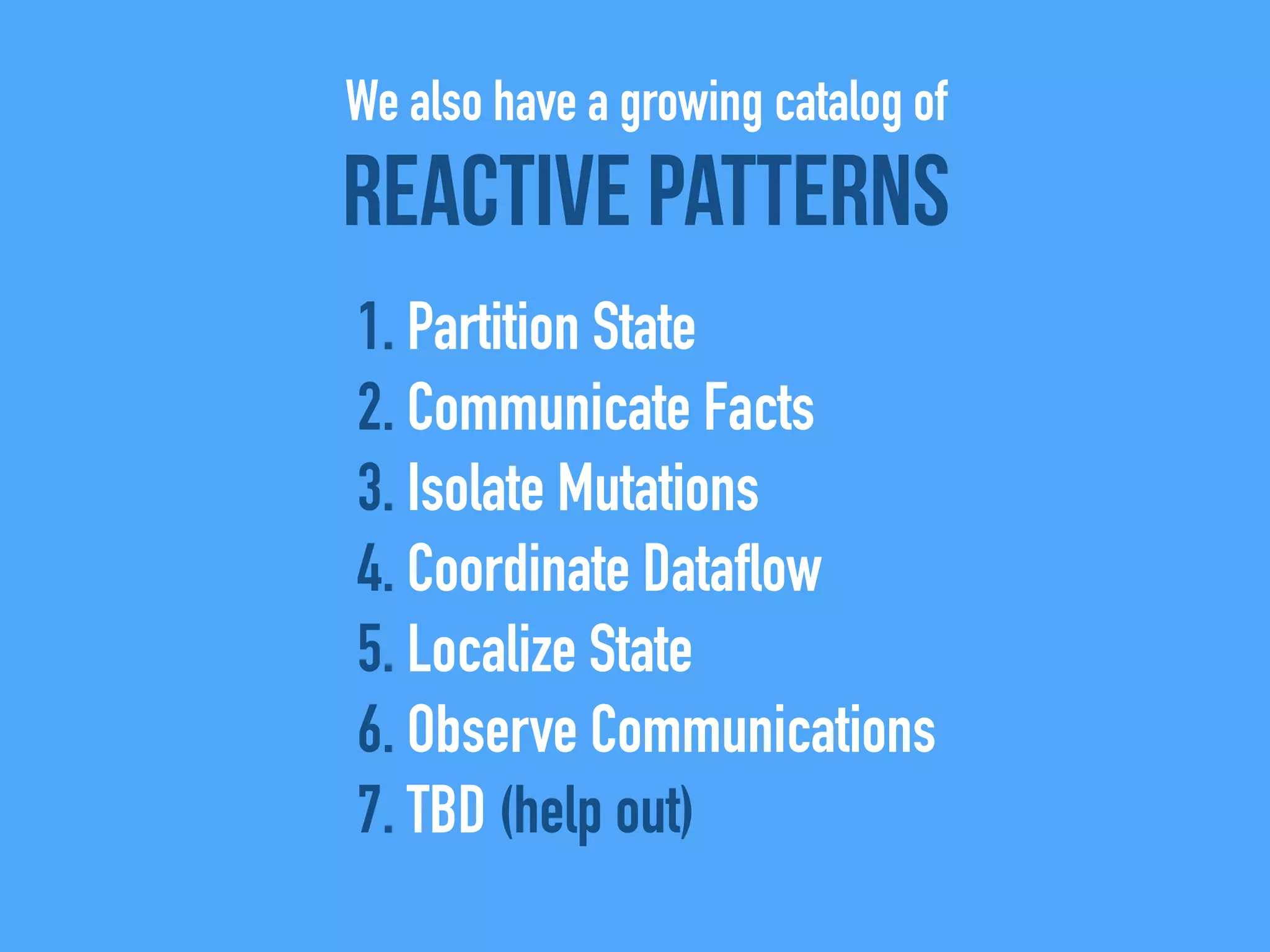 We also have a growing catalog of

REACTIVE PATTERNS

1. Partition State
2. Communicate Facts
3. Isolate Mutations
4. Coordinate Dataflow
5. Localize State
6. Observe Communications
7. TBD (help out)